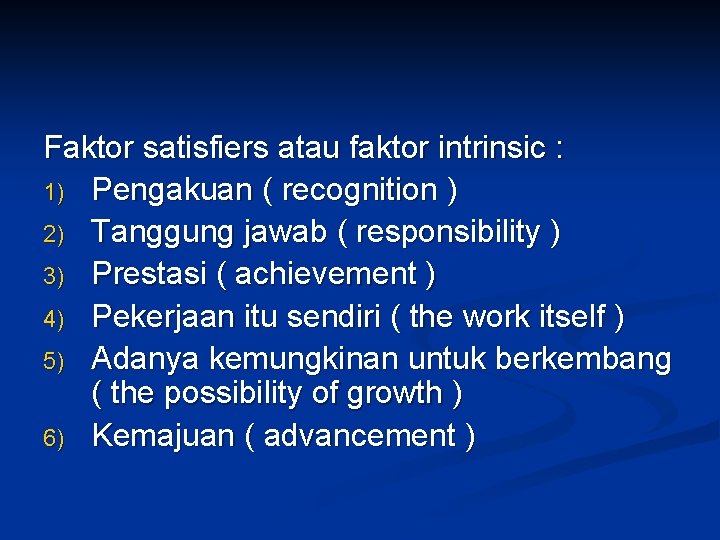 Faktor satisfiers atau faktor intrinsic :

1) Pengakuan ( recognition )
2) Tanggung jawab ( responsibility )
3) Prestasi ( achievement )
4) Pekerjaan itu sendiri ( the work itself )
5) Adanya kemungkinan untuk berkembang ( the possibility of growth )
6) Kemajuan ( advancement )